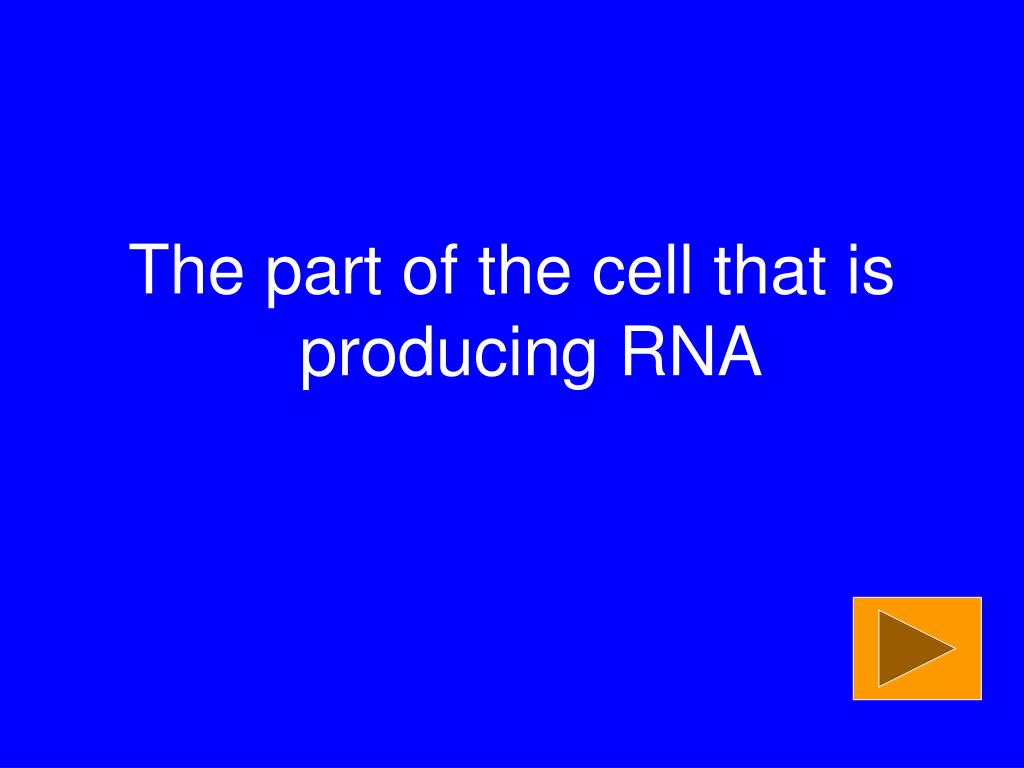 The part of the cell that is producing RNA